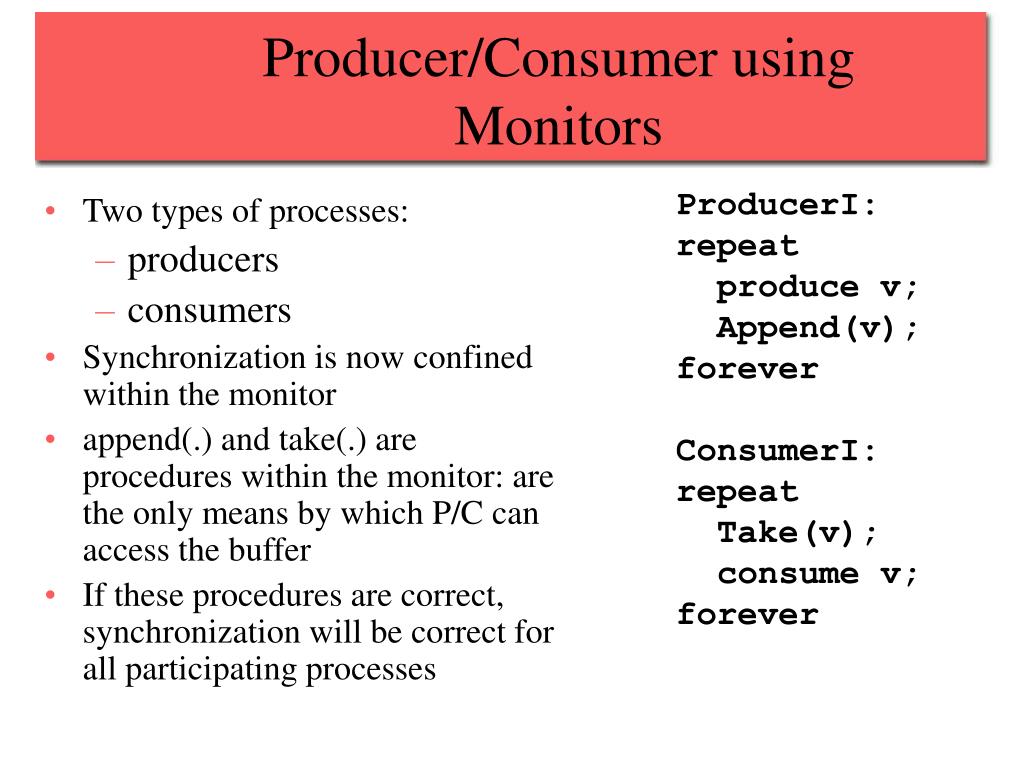 Producer/Consumer using Monitors

• Two types of processes:
– producers
– consumers
• Synchronization is now confined within the monitor
• append(.) and take(.) are procedures within the monitor: are the only means by which P/C can access the buffer
• If these procedures are correct, synchronization will be correct for all participating processes

ProducerI:
repeat
  produce v;
  Append(v);
forever

ConsumerI:
repeat
  Take(v);
  consume v;
forever